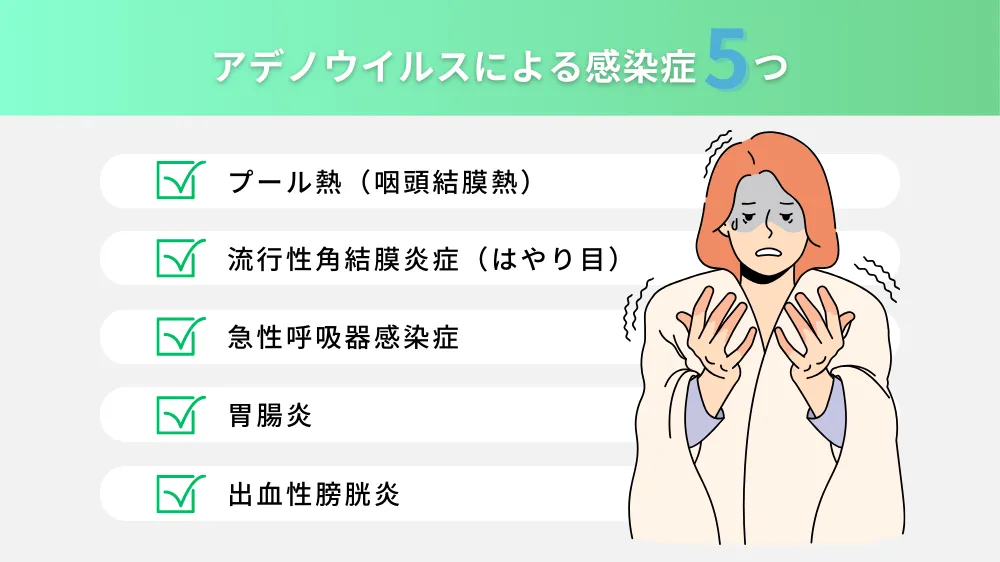 アデノウイルスによる感染症5つ

プール熱（咽頭結膜熱）

流行性角結膜炎症（はやり目）

急性呼吸器感染症

胃腸炎

出血性膀胱炎